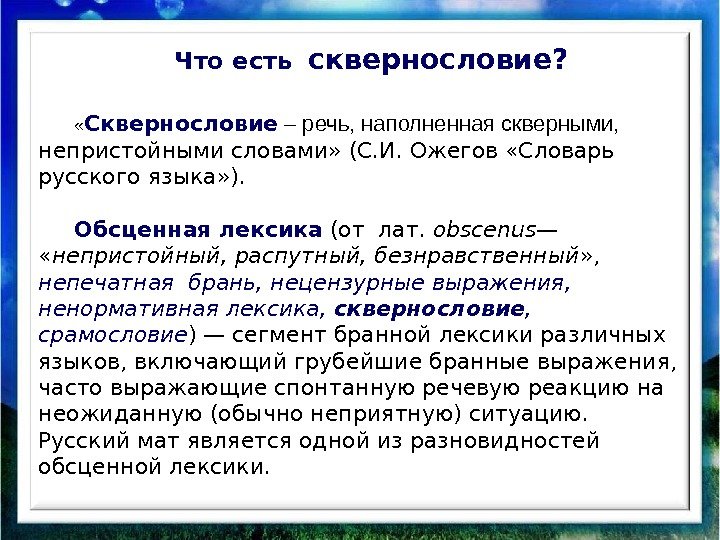 Что есть сквернословие?

«Сквернословие – речь, наполненная скверными, непристойными словами» (С.И. Ожегов «Словарь русского языка»).

Обсценная лексика (от лат. obscenus— «непристойный, распутный, безнравственный», непечатная брань, нецензурные выражения, ненормативная лексика, сквернословие, срамословие) — сегмент бранной лексики различных языков, включающий грубейшие бранные выражения, часто выражающие спонтанную речевую реакцию на неожиданную (обычно неприятную) ситуацию. Русский мат является одной из разновидностей обсценной лексики.